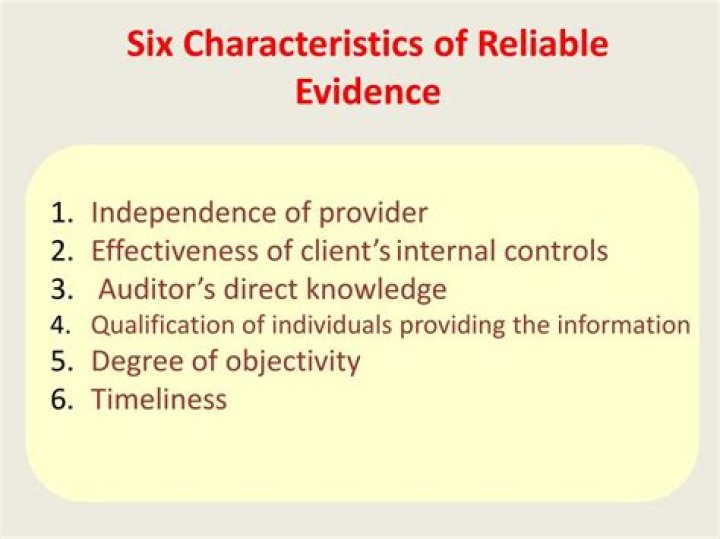 Six Characteristics of Reliable Evidence

1. Independence of provider
2. Effectiveness of client's internal controls
3. Auditor's direct knowledge
4. Qualification of individuals providing the information
5. Degree of objectivity
6. Timeliness